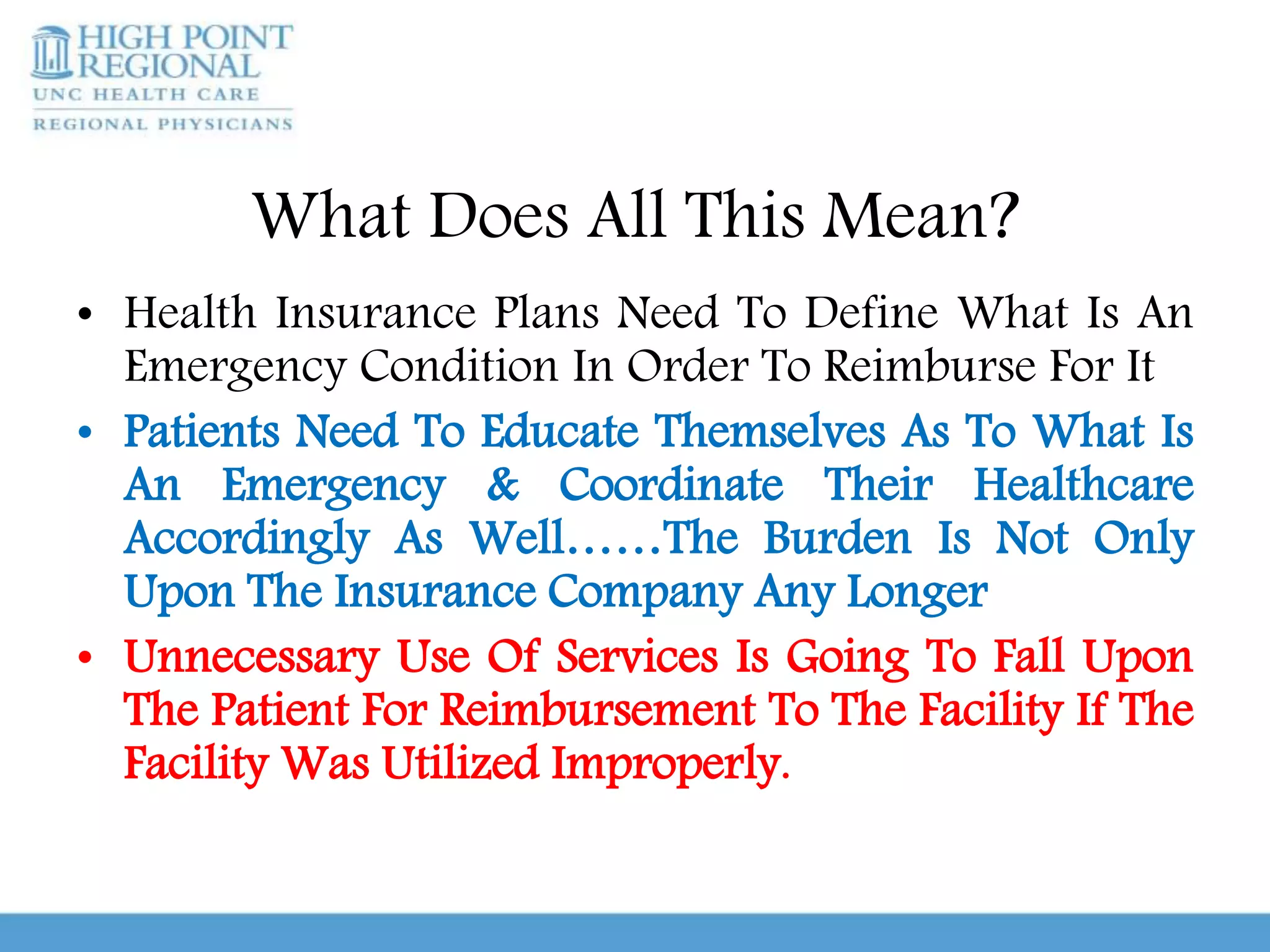 HIGH POINT REGIONAL
UNC HEALTH CARE
REGIONAL PHYSICIANS

What Does All This Mean?

• Health Insurance Plans Need To Define What Is An Emergency Condition In Order To Reimburse For It

• Patients Need To Educate Themselves As To What Is An Emergency & Coordinate Their Healthcare Accordingly As Well……The Burden Is Not Only Upon The Insurance Company Any Longer

• Unnecessary Use Of Services Is Going To Fall Upon The Patient For Reimbursement To The Facility If The Facility Was Utilized Improperly.